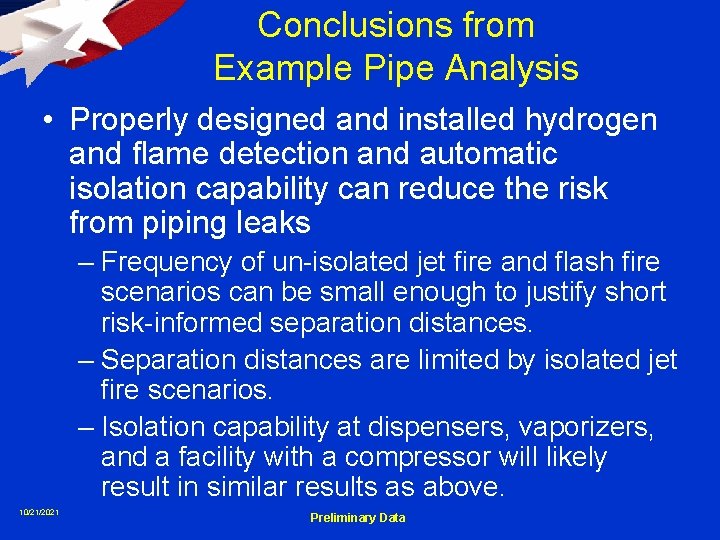 Conclusions from Example Pipe Analysis

• Properly designed and installed hydrogen and flame detection and automatic isolation capability can reduce the risk from piping leaks

– Frequency of un-isolated jet fire and flash fire scenarios can be small enough to justify short risk-informed separation distances.

– Separation distances are limited by isolated jet fire scenarios.

– Isolation capability at dispensers, vaporizers, and a facility with a compressor will likely result in similar results as above.

10/21/2021

Preliminary Data